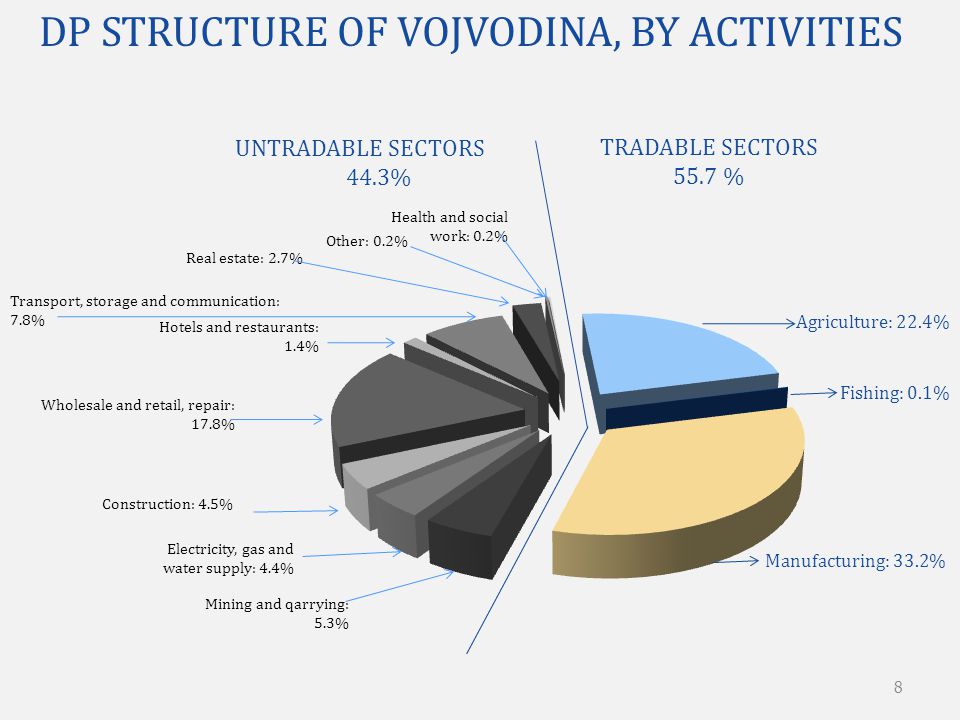 DP STRUCTURE OF VOJVODINA, BY ACTIVITIES

UNTRADABLE SECTORS
44.3%

TRADABLE SECTORS
55.7 %

Health and social work: 0.2%

Other: 0.2%

Real estate: 2.7%

Transport, storage and communication: 7.8%

Hotels and restaurants: 1.4%

Wholesale and retail, repair: 17.8%

Construction: 4.5%

Electricity, gas and water supply: 4.4%

Mining and qarrying: 5.3%

Agriculture: 22.4%

Fishing: 0.1%

Manufacturing: 33.2%

8